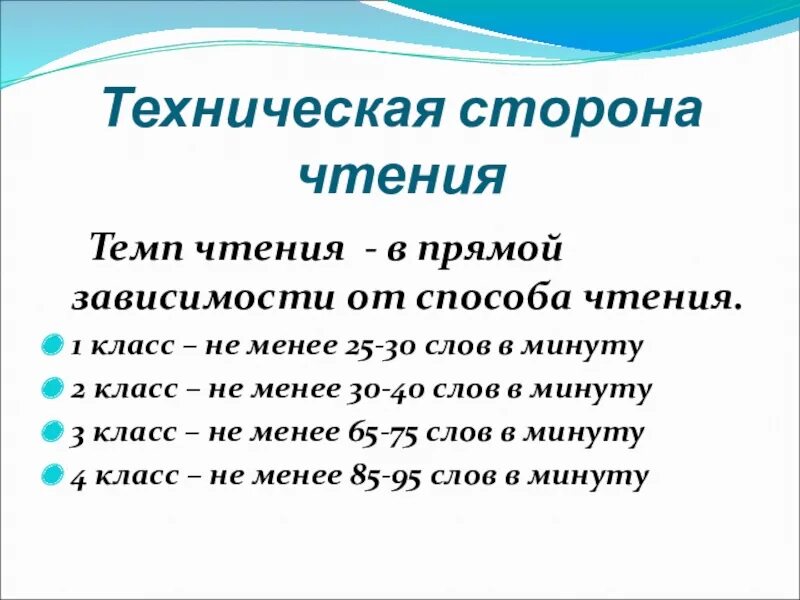 Техническая сторона чтения

Темп чтения - в прямой зависимости от способа чтения.

1 класс – не менее 25-30 слов в минуту
2 класс – не менее 30-40 слов в минуту
3 класс – не менее 65-75 слов в минуту
4 класс – не менее 85-95 слов в минуту